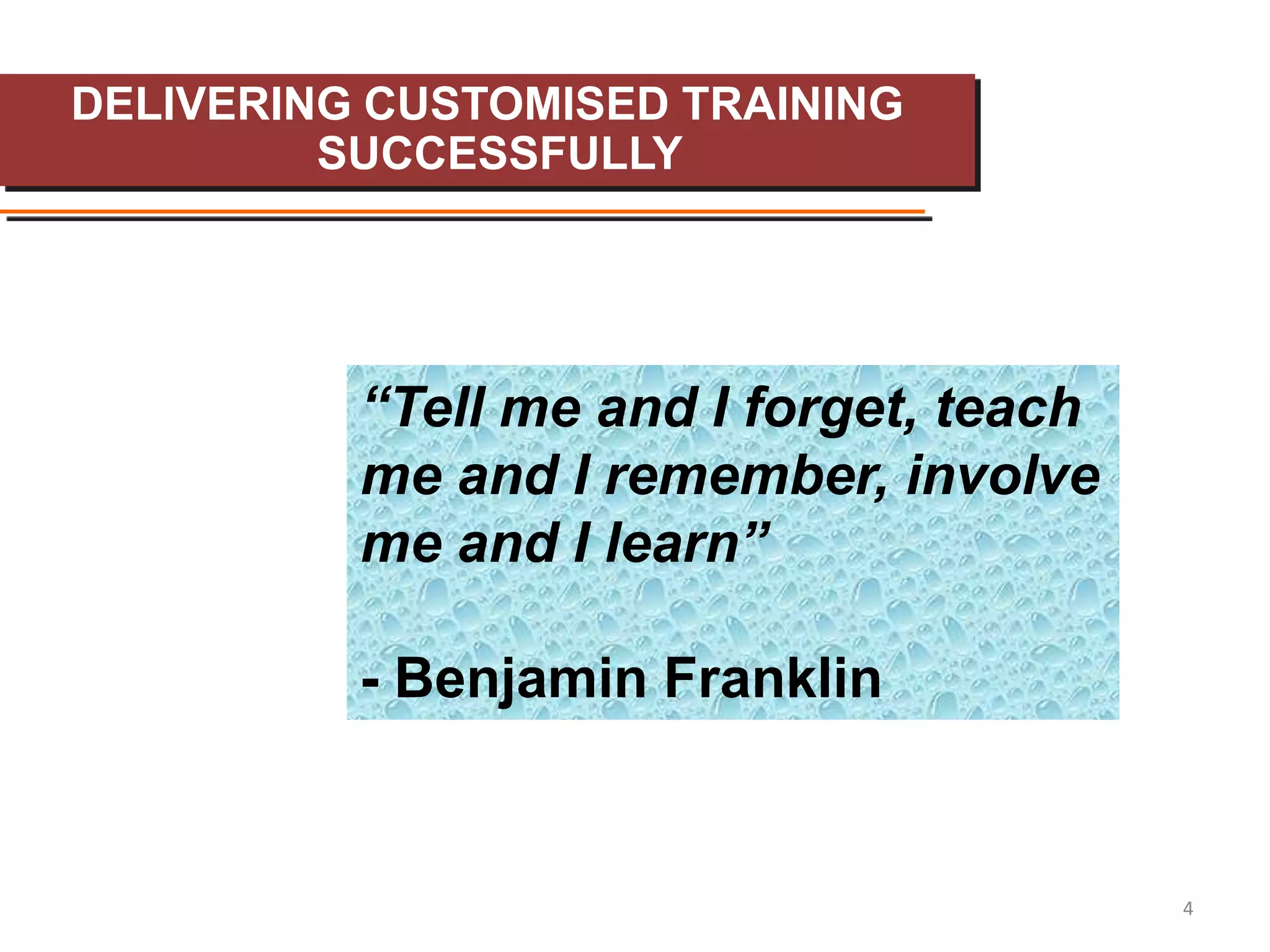 DELIVERING CUSTOMISED TRAINING SUCCESSFULLY

“Tell me and I forget, teach me and I remember, involve me and I learn”

- Benjamin Franklin

4